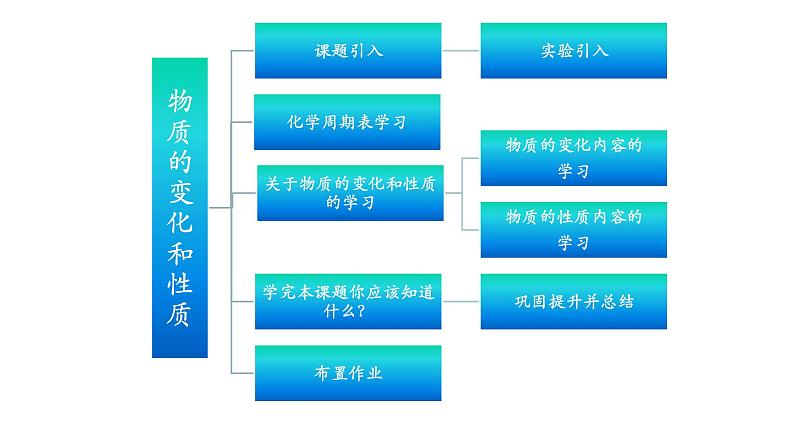 物质的变化和性质

课题引入

实验引入

化学周期表学习

关于物质的变化和性质的学习

物质的变化内容的学习

物质的性质内容的学习

学完本课题你应该知道什么?

巩固提升并总结

布置作业